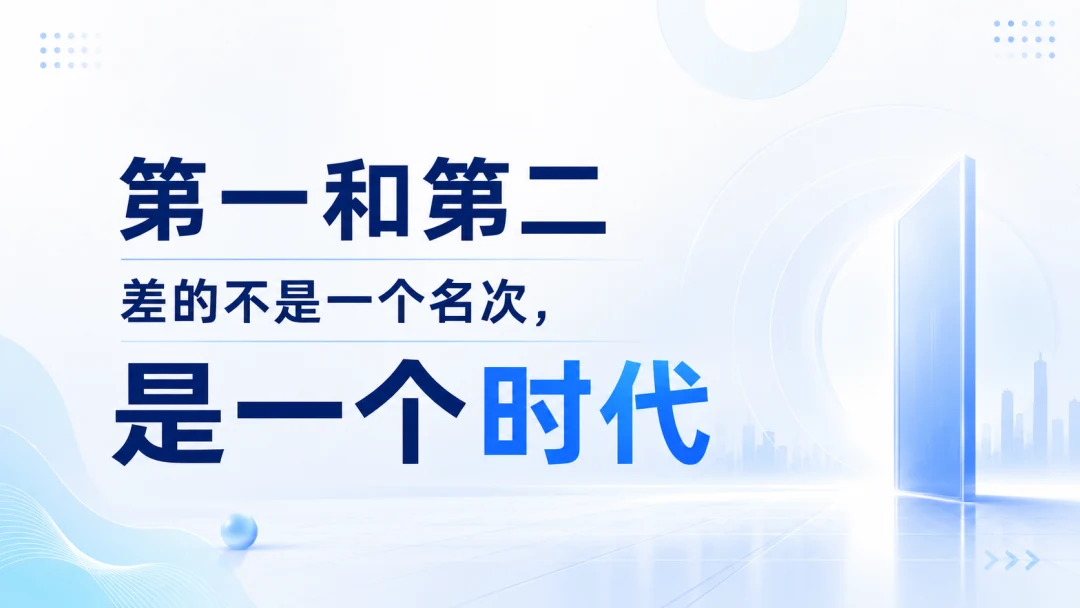 第一和第二

差的不是一个名次，

是一个时代